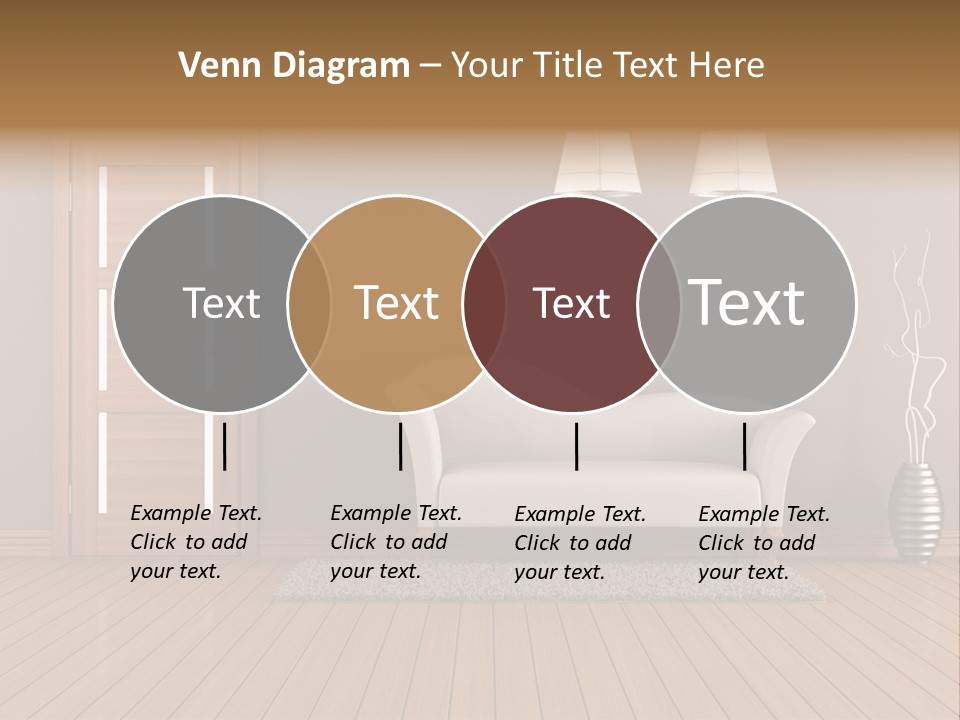 Venn Diagram – Your Title Text Here

Text

Text

Text

Text

Example Text. Click to add your text.

Example Text. Click to add your text.

Example Text. Click to add your text.

Example Text. Click to add your text.